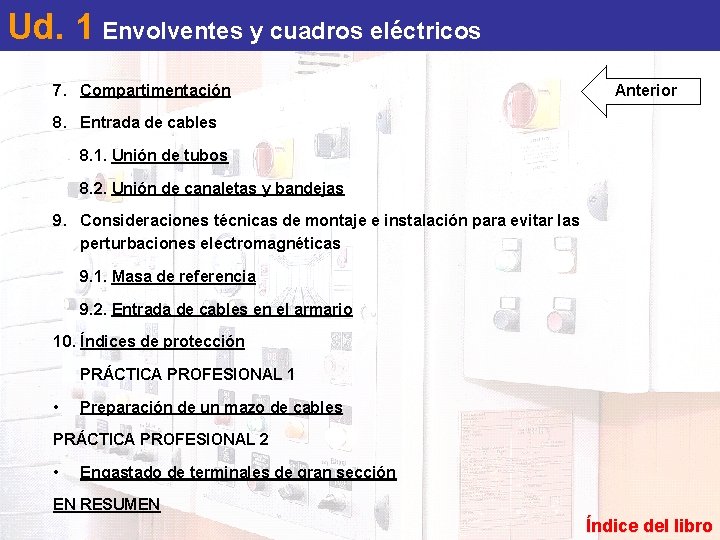 Ud. 1 Envolventes y cuadros eléctricos

Anterior

7. Compartimentación

8. Entrada de cables

8.1. Unión de tubos

8.2. Unión de canaletas y bandejas

9. Consideraciones técnicas de montaje e instalación para evitar las perturbaciones electromagnéticas

9.1. Masa de referencia

9.2. Entrada de cables en el armario

10. Índices de protección

PRÁCTICA PROFESIONAL 1

• Preparación de un mazo de cables

PRÁCTICA PROFESIONAL 2

• Engastado de terminales de gran sección

EN RESUMEN

Índice del libro